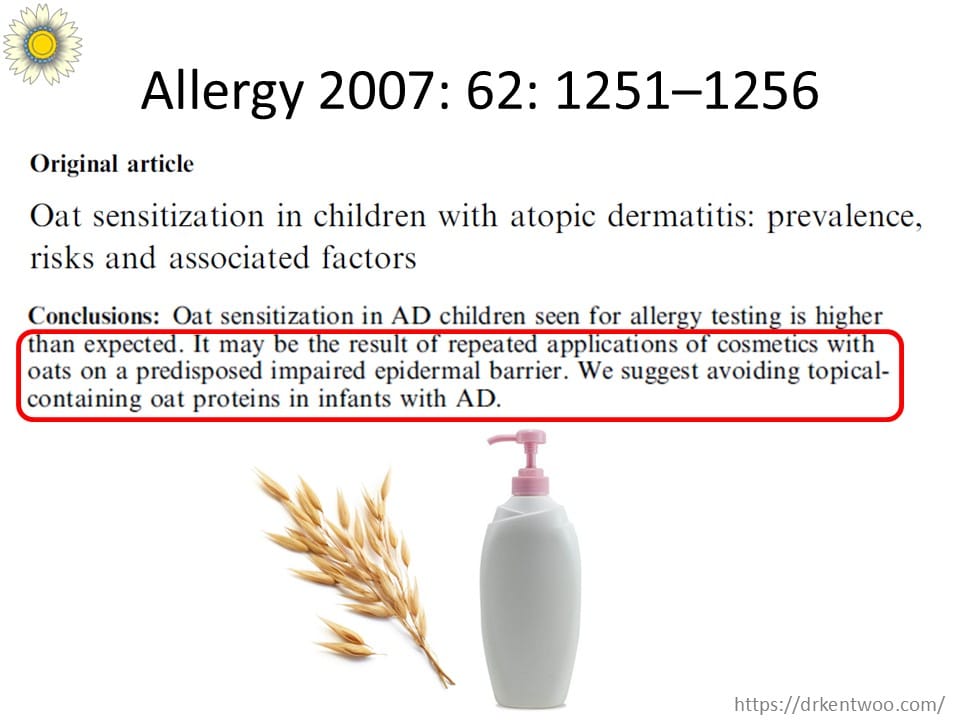 Allergy 2007: 62: 1251–1256

Original article

Oat sensitization in children with atopic dermatitis: prevalence, risks and associated factors

Conclusions: Oat sensitization in AD children seen for allergy testing is higher than expected. It may be the result of repeated applications of cosmetics with oats on a predisposed impaired epidermal barrier. We suggest avoiding topical-containing oat proteins in infants with AD.

https://drkentwoo.com/